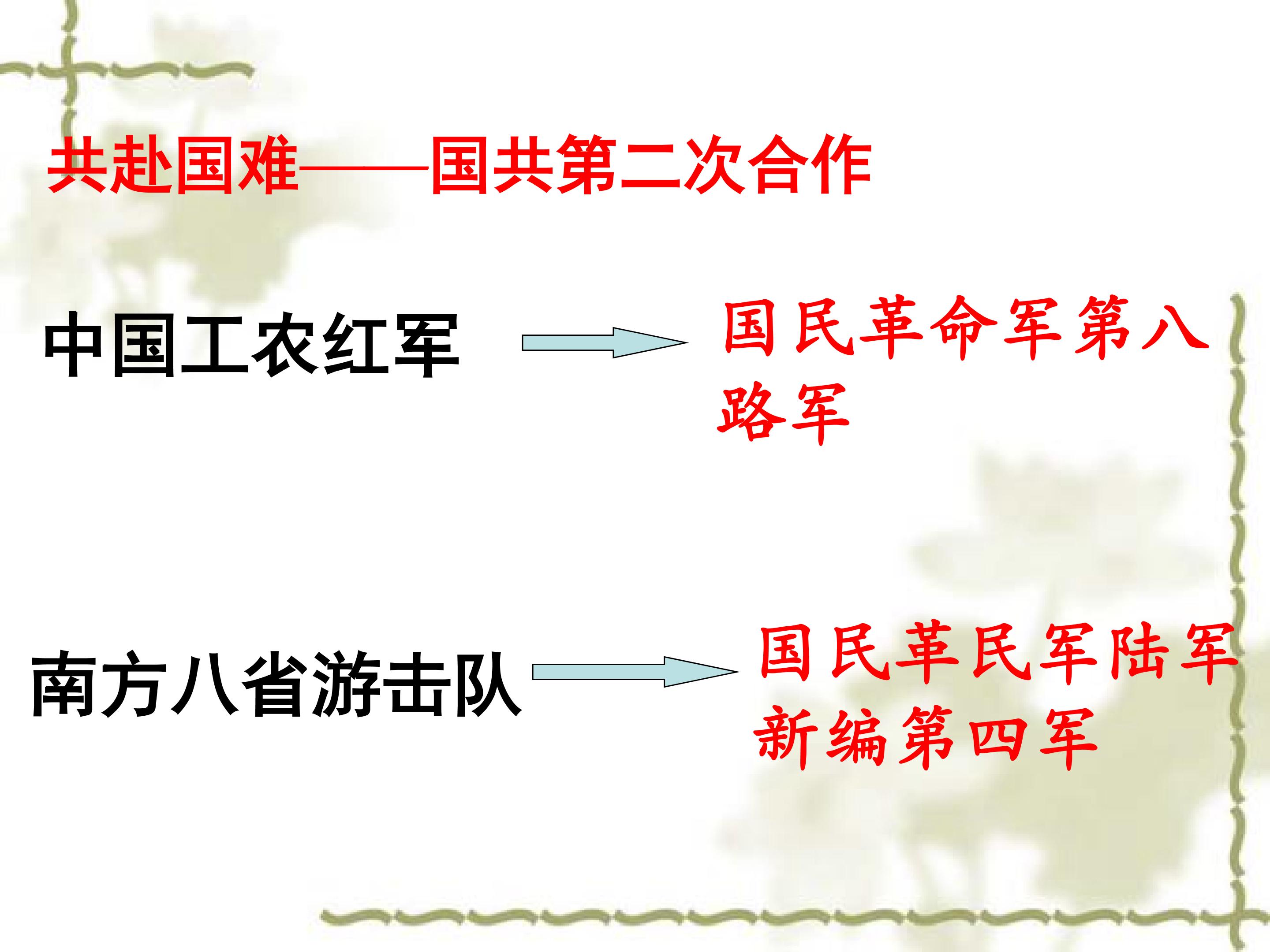 共赴国难——国共第二次合作

中国工农红军

国民革命军第八路军

南方八省游击队

国民革民军陆军新编第四军